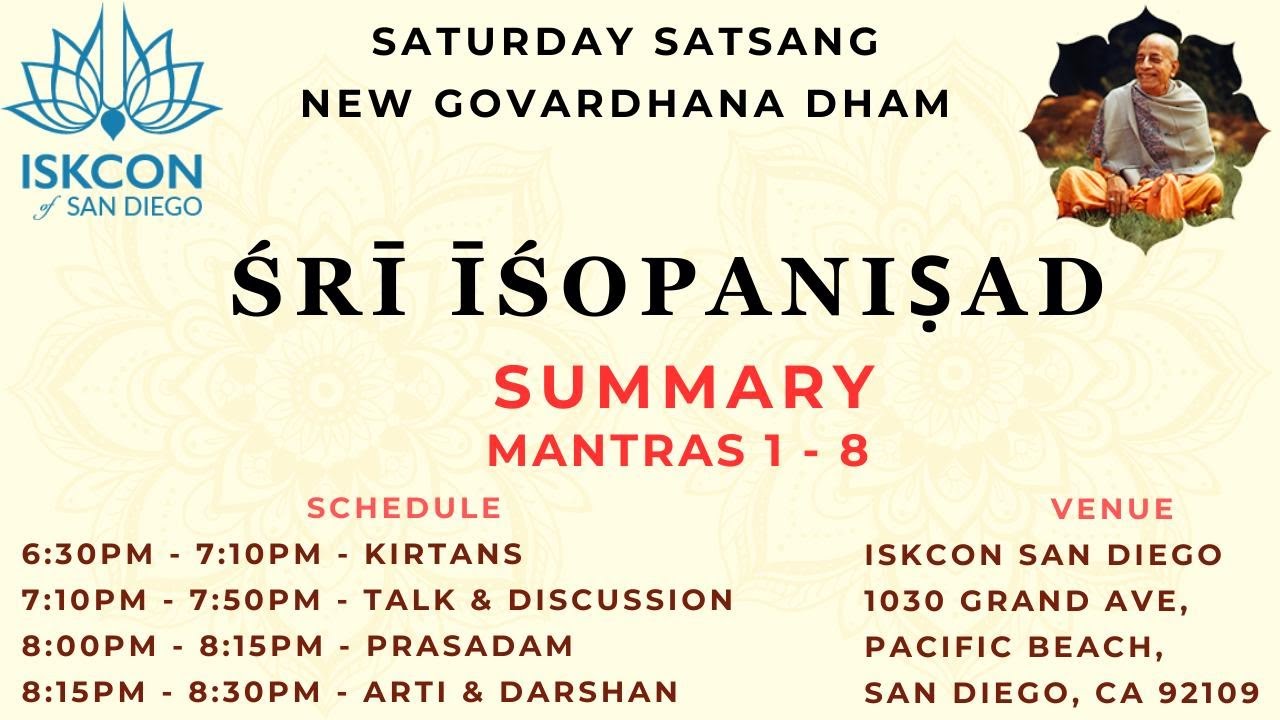 ISKCON of SAN DIEGO

SATURDAY SATSANG
NEW GOVARDHANA DHAM

ŚRĪ ĪŚOPANIṢAD

SUMMARY
MANTRAS 1 - 8

SCHEDULE
6:30PM - 7:10PM - KIRTANS
7:10PM - 7:50PM - TALK & DISCUSSION
8:00PM - 8:15PM - PRASADAM
8:15PM - 8:30PM - ARTI & DARSHAN

VENUE
ISKCON SAN DIEGO
1030 GRAND AVE,
PACIFIC BEACH,
SAN DIEGO, CA 92109